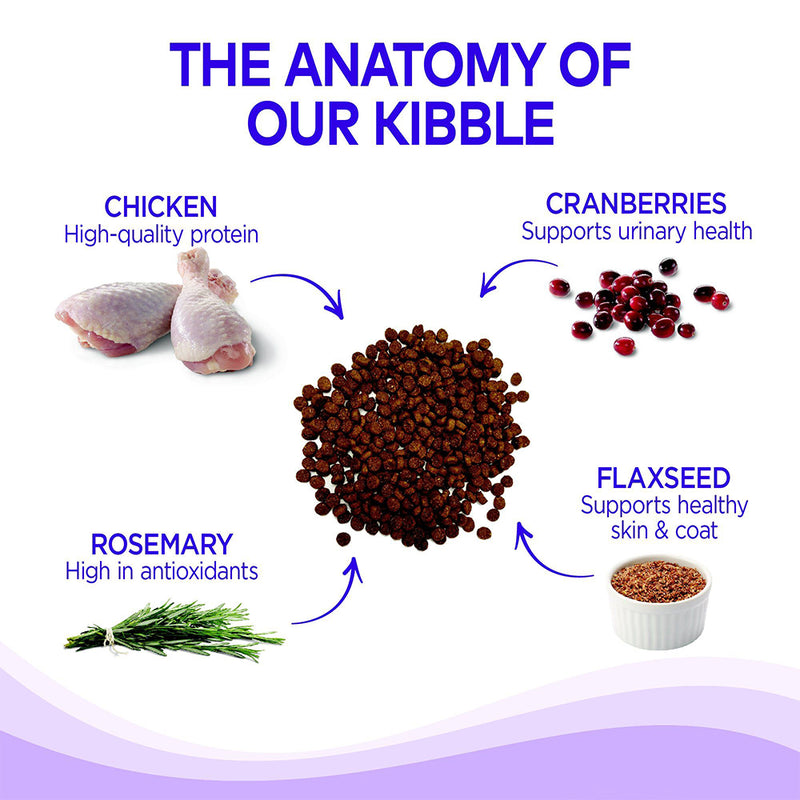 THE ANATOMY OF OUR KIBBLE

CHICKEN
High-quality protein

CRANBERRIES
Supports urinary health

FLAXSEED
Supports healthy skin & coat

ROSEMARY
High in antioxidants